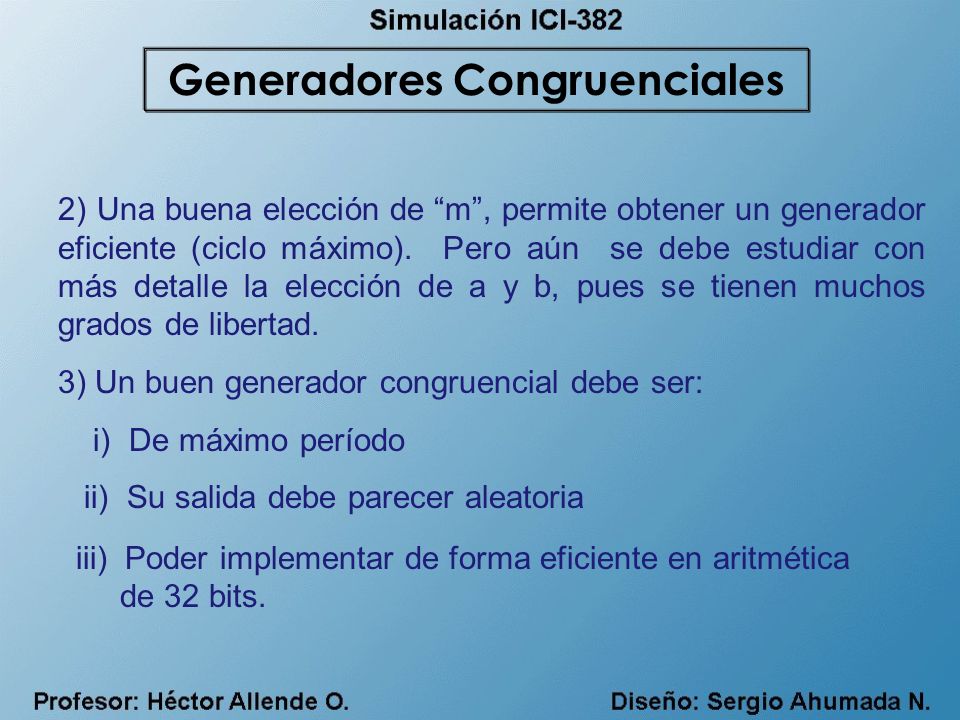 Simulación ICI-382

Generadores Congruenciales

2) Una buena elección de “m”, permite obtener un generador eficiente (ciclo máximo). Pero aún se debe estudiar con más detalle la elección de a y b, pues se tienen muchos grados de libertad.

3) Un buen generador congruencial debe ser:

i) De máximo período

ii) Su salida debe parecer aleatoria

iii) Poder implementar de forma eficiente en aritmética de 32 bits.

Profesor: Héctor Allende O.

Diseño: Sergio Ahumada N.